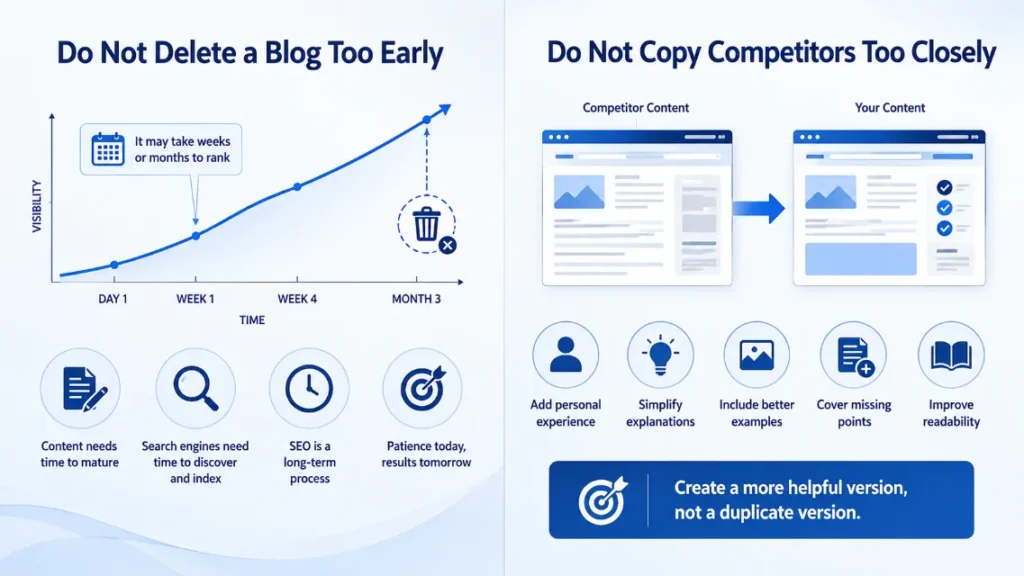 Do Not Delete a Blog Too Early

It may take weeks or months to rank

VISIBILITY

DAY 1
WEEK 1
WEEK 4
MONTH 3

TIME

Content needs time to mature

Search engines need time to discover and index

SEO is a long-term process

Patience today, results tomorrow

Do Not Copy Competitors Too Closely

Competitor Content

Your Content

Add personal experience

Simplify explanations

Include better examples

Cover missing points

Improve readability

Create a more helpful version, not a duplicate version.